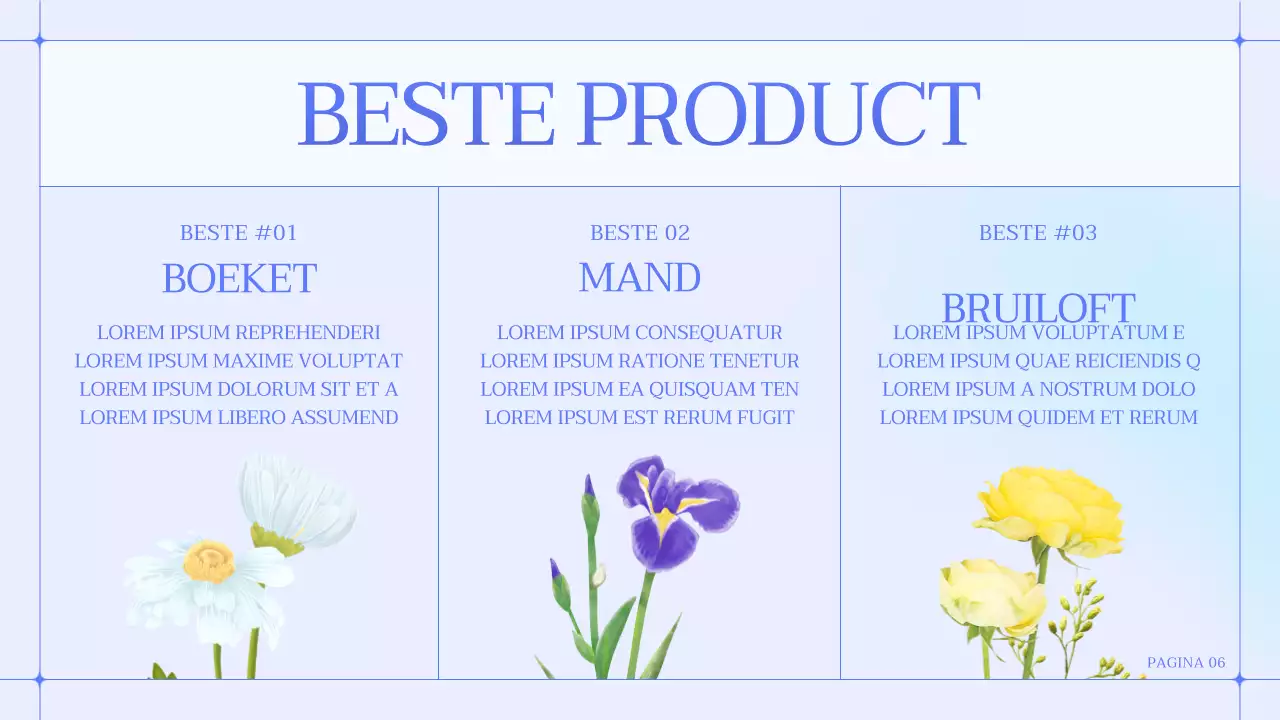 BESTE PRODUCT

BESTE #01

BOEKET

LOREM IPSUM REPREHENDERI LOREM IPSUM MAXIME VOLUPTAT LOREM IPSUM DOLORUM SIT ET A LOREM IPSUM LIBERO ASSUMEND

BESTE 02

MAND

LOREM IPSUM CONSEQUATUR LOREM IPSUM RATIONE TENETUR LOREM IPSUM EA QUISQUAM TEN LOREM IPSUM EST RERUM FUGIT

BESTE #03

BRUILOFT

LOREM IPSUM VOLUPTATUM E LOREM IPSUM QUAE REICIENDIS Q LOREM IPSUM A NOSTRUM DOLO LOREM IPSUM QUIDEM ET RERUM

PAGINA 06